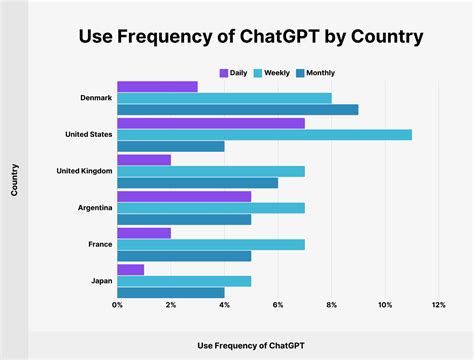 Use Frequency of ChatGPT by Country

Daily Weekly Monthly

Country

Denmark
United States
United Kingdom
Argentina
France
Japan

0% 2% 4% 6% 8% 10% 12%

Use Frequency of ChatGPT